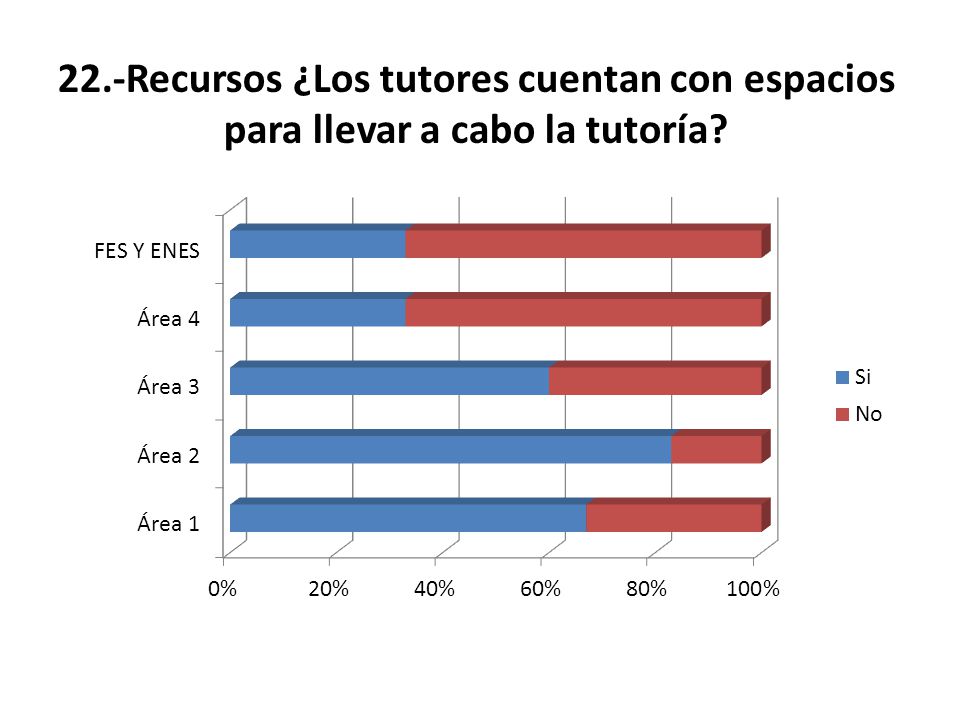 22.-Recursos ¿Los tutores cuentan con espacios para llevar a cabo la tutoría?

FES Y ENES
Área 4
Área 3
Área 2
Área 1

0%
20%
40%
60%
80%
100%

Si
No